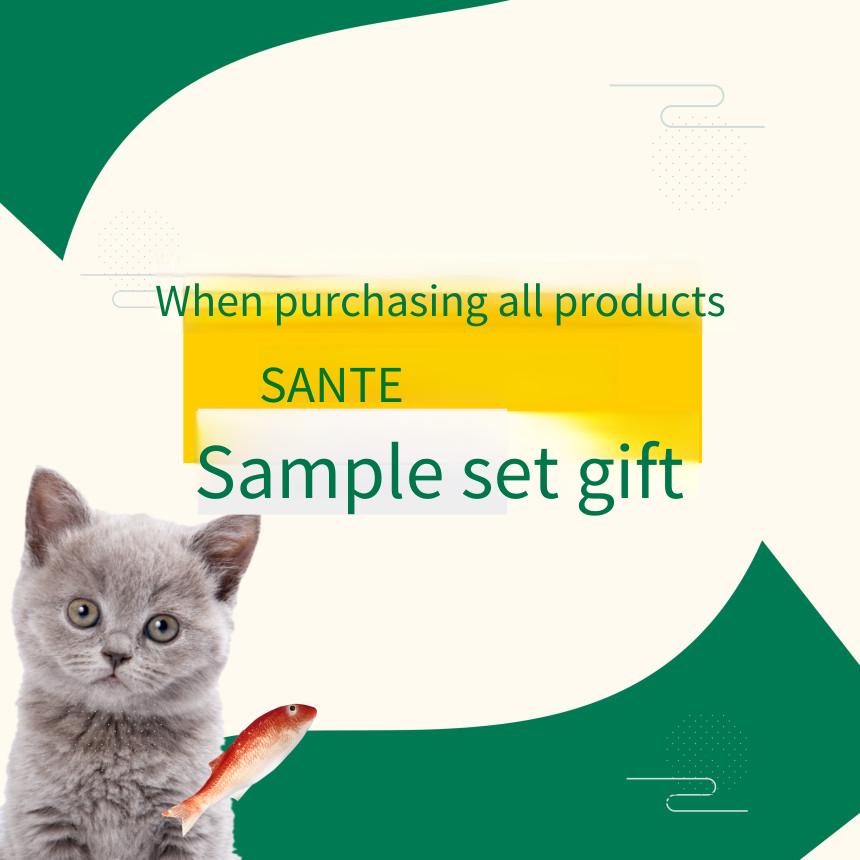 When purchasing all products

SANTE

Sample set gift